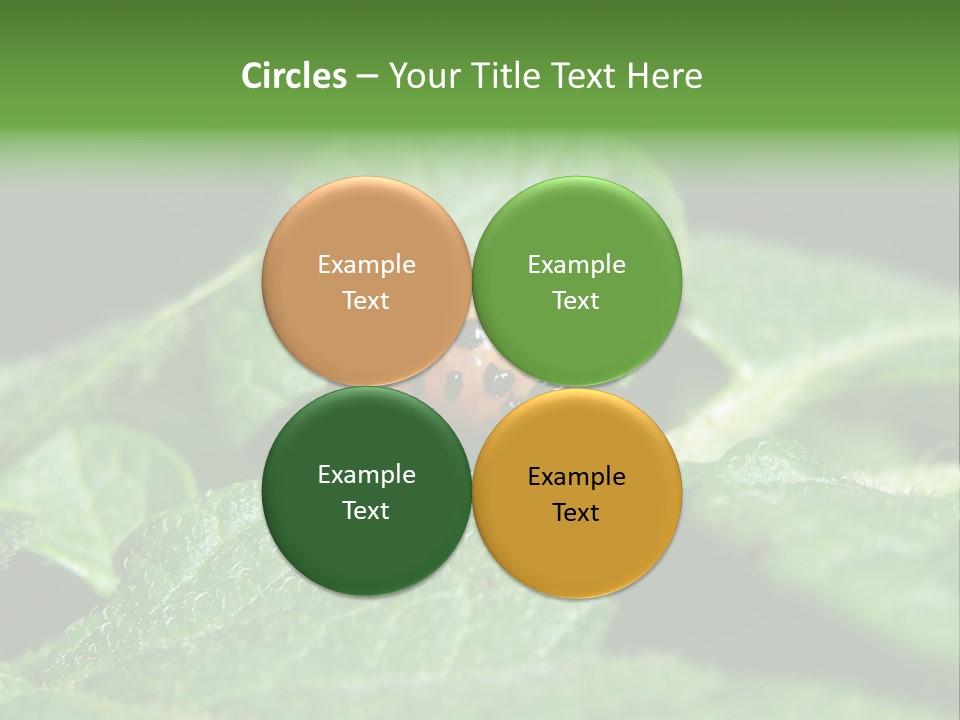 Circles – Your Title Text Here

Example Text

Example Text

Example Text

Example Text